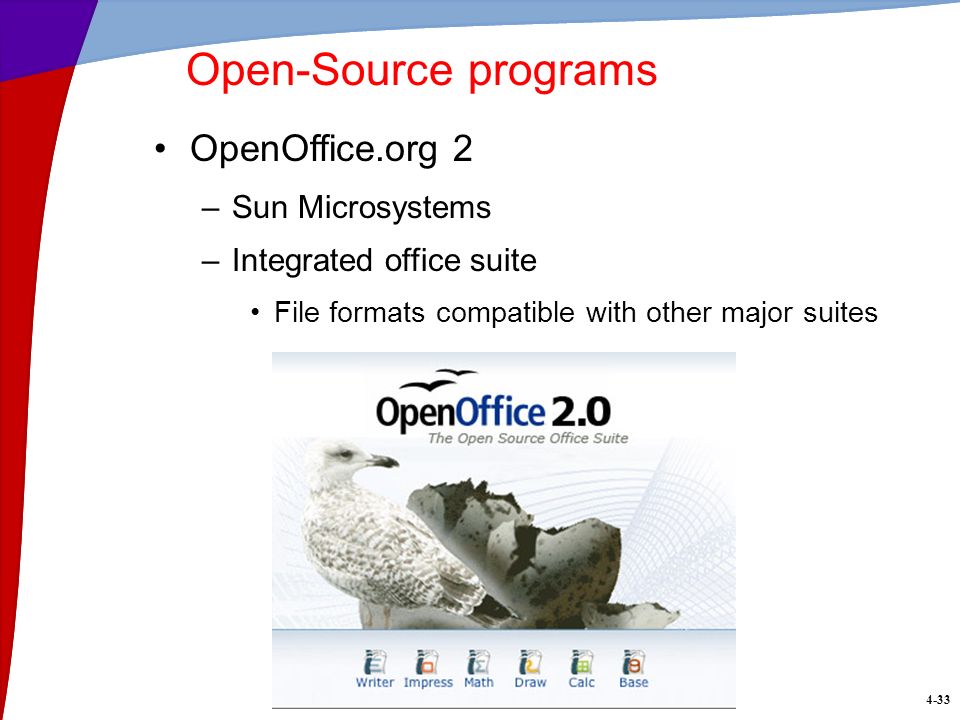 Open-Source programs

• OpenOffice.org 2
– Sun Microsystems
– Integrated office suite
• File formats compatible with other major suites

OpenOffice 2.0
The Open Source Office Suite

Writer Impress Math Draw Calc Base

4-33